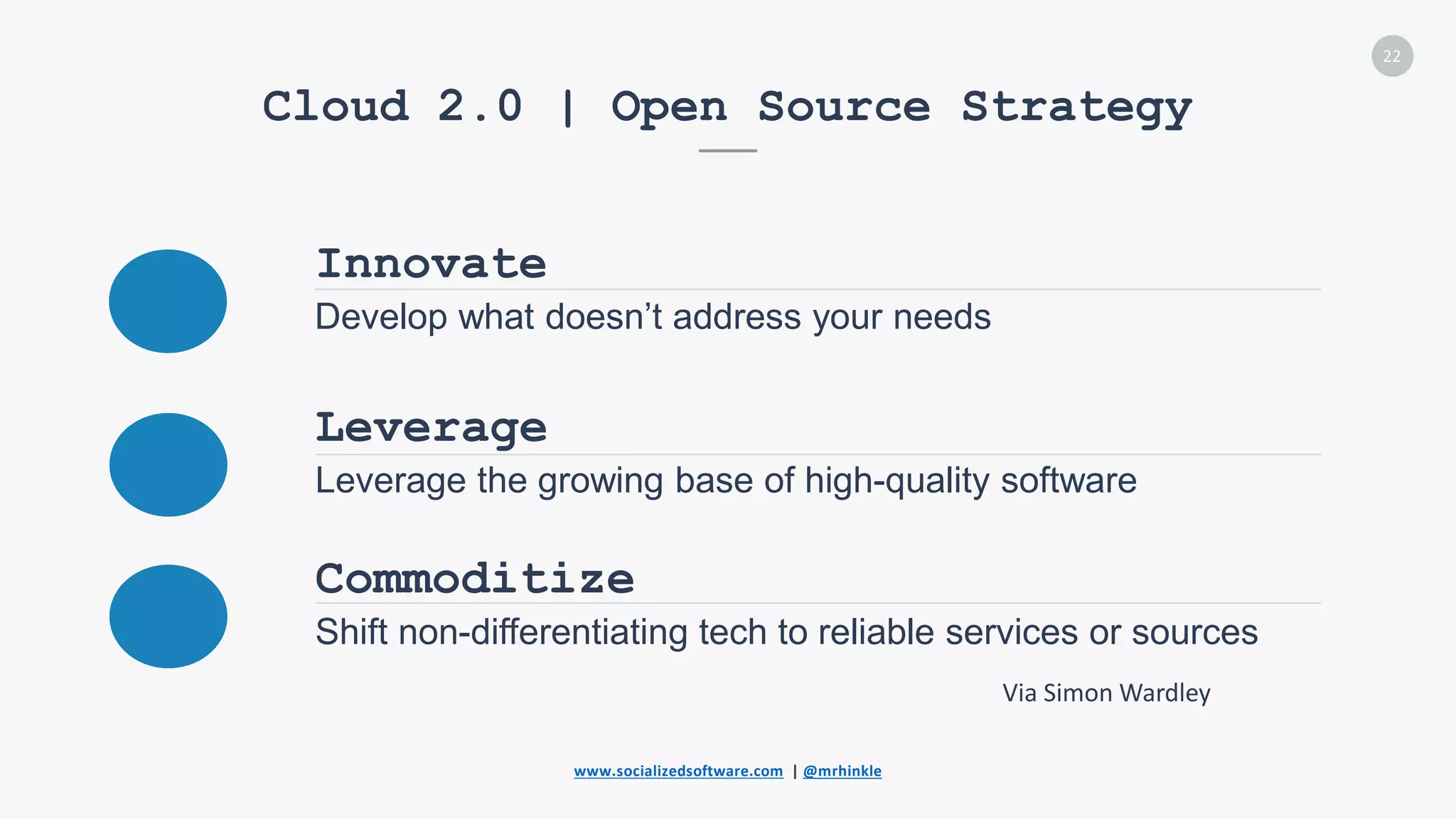 22

Cloud 2.0 | Open Source Strategy

Innovate

Develop what doesn’t address your needs

Leverage

Leverage the growing base of high-quality software

Commoditize

Shift non-differentiating tech to reliable services or sources

Via Simon Wardley

www.socializedsoftware.com | @mrhinkle